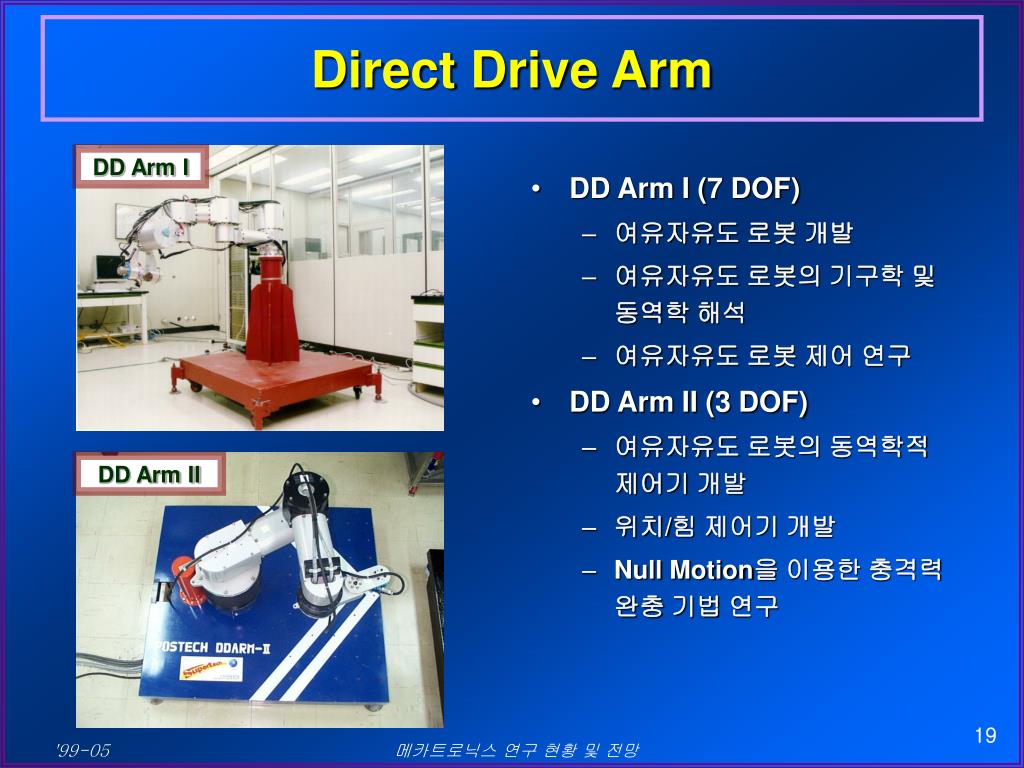 Direct Drive Arm

DD Arm I

DD Arm II

POSTECH DDARM-II

• DD Arm I (7 DOF)
– 여유자유도 로봇 개발
– 여유자유도 로봇의 기구학 및 동역학 해석
– 여유자유도 로봇 제어 연구
• DD Arm II (3 DOF)
– 여유자유도 로봇의 동역학적 제어기 개발
– 위치/힘 제어기 개발
– Null Motion을 이용한 충격력 완충 기법 연구

'99-05

메카트로닉스 연구 현황 및 전망

19